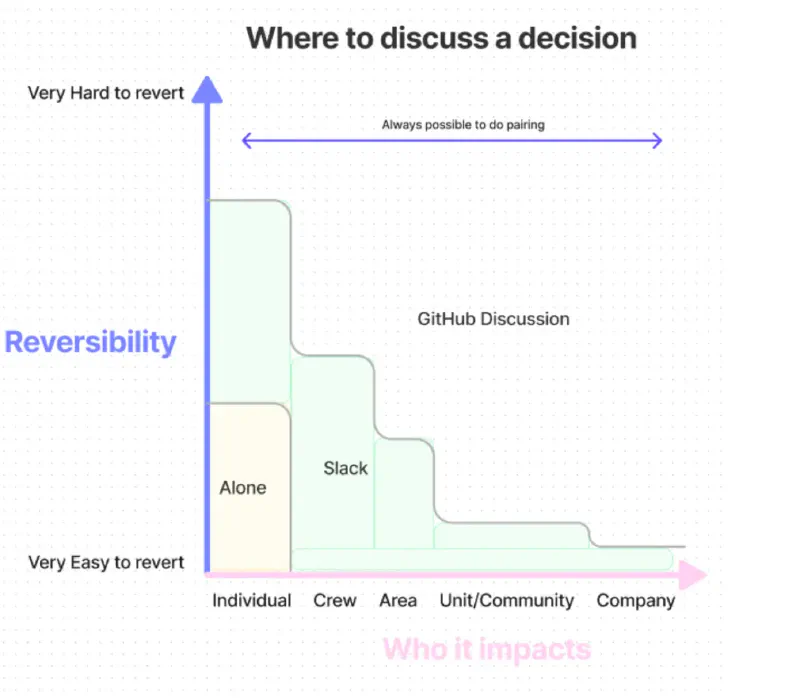 Where to discuss a decision

Very Hard to revert

Always possible to do pairing

Reversibility

GitHub Discussion

Slack

Alone

Very Easy to revert

Individual Crew Area Unit/Community Company

Who it impacts